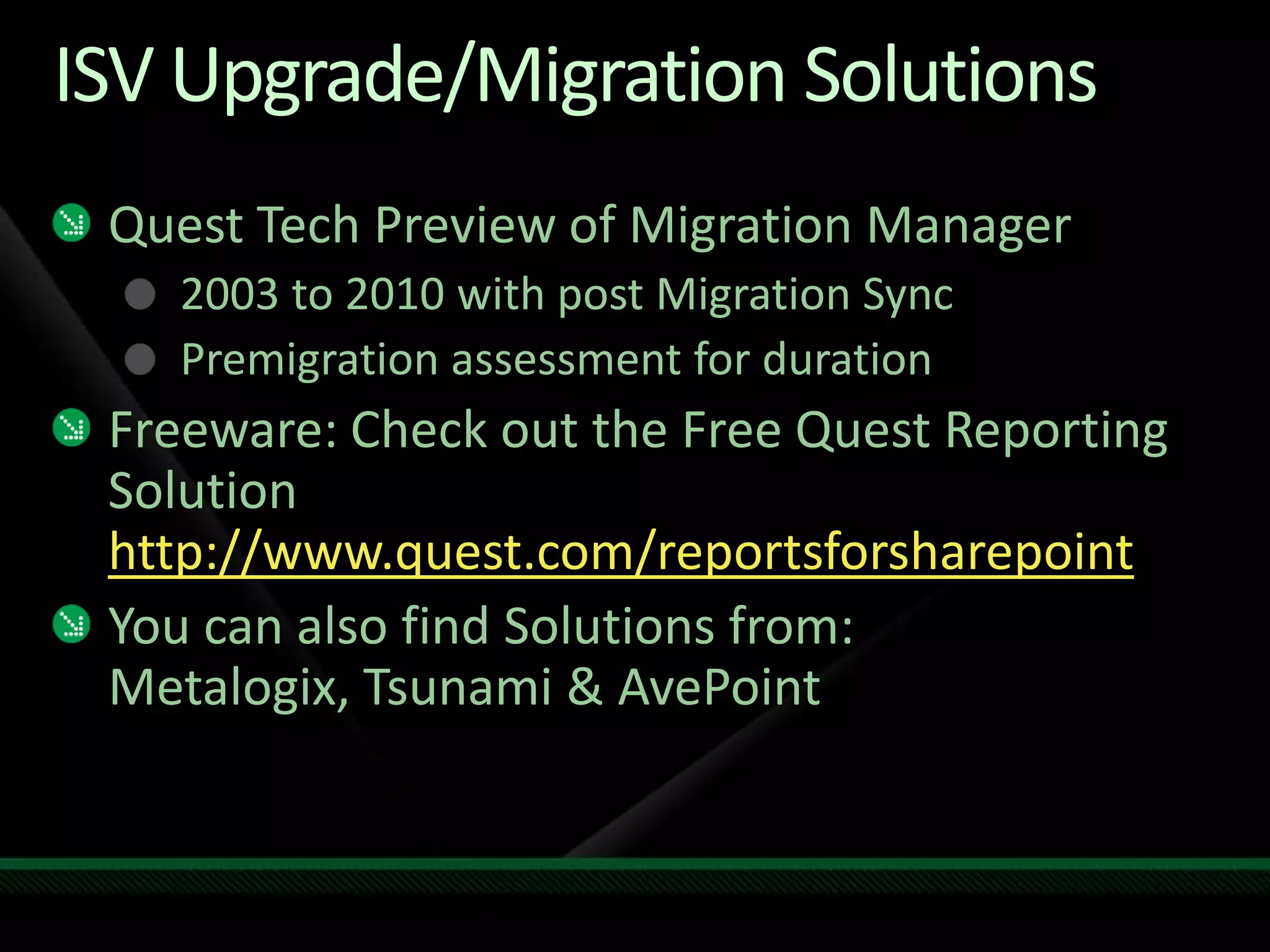 ISV Upgrade/Migration Solutions

Quest Tech Preview of Migration Manager

2003 to 2010 with post Migration Sync

Premigration assessment for duration

Freeware: Check out the Free Quest Reporting Solution http://www.quest.com/reportsforsharepoint

You can also find Solutions from: Metalogix, Tsunami & AvePoint